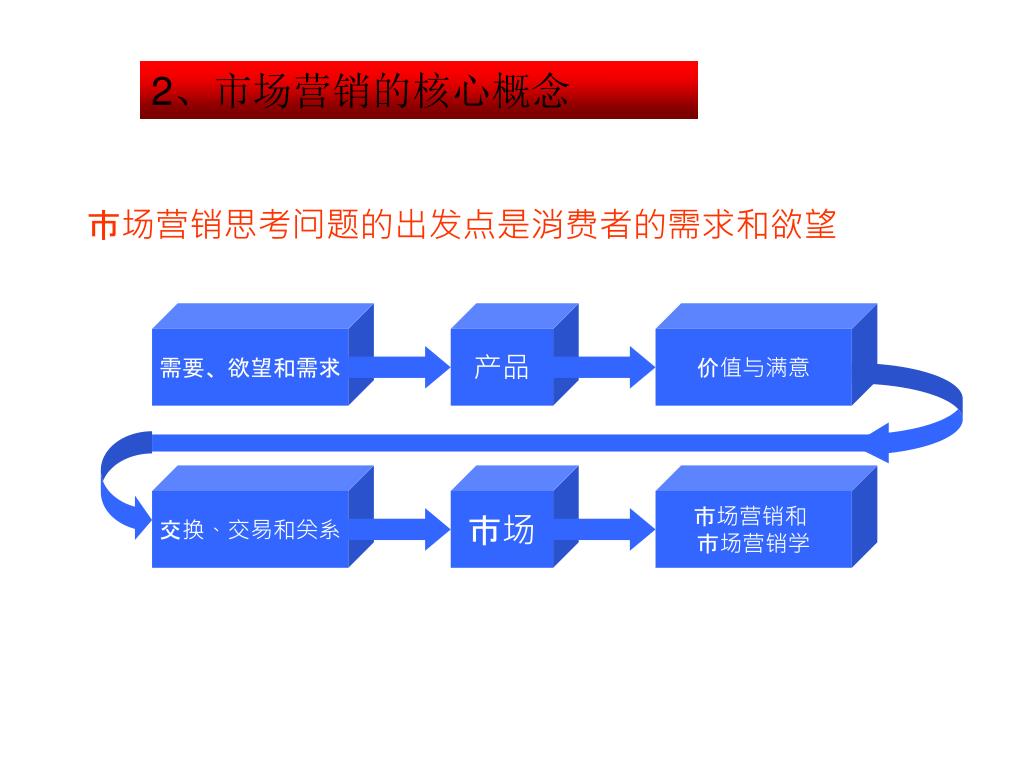 2、市场营销的核心概念

市场营销思考问题的出发点是消费者的需求和欲望

需要、欲望和需求

产品

价值与满意

交换、交易和关系

市场

市场营销和市场营销学